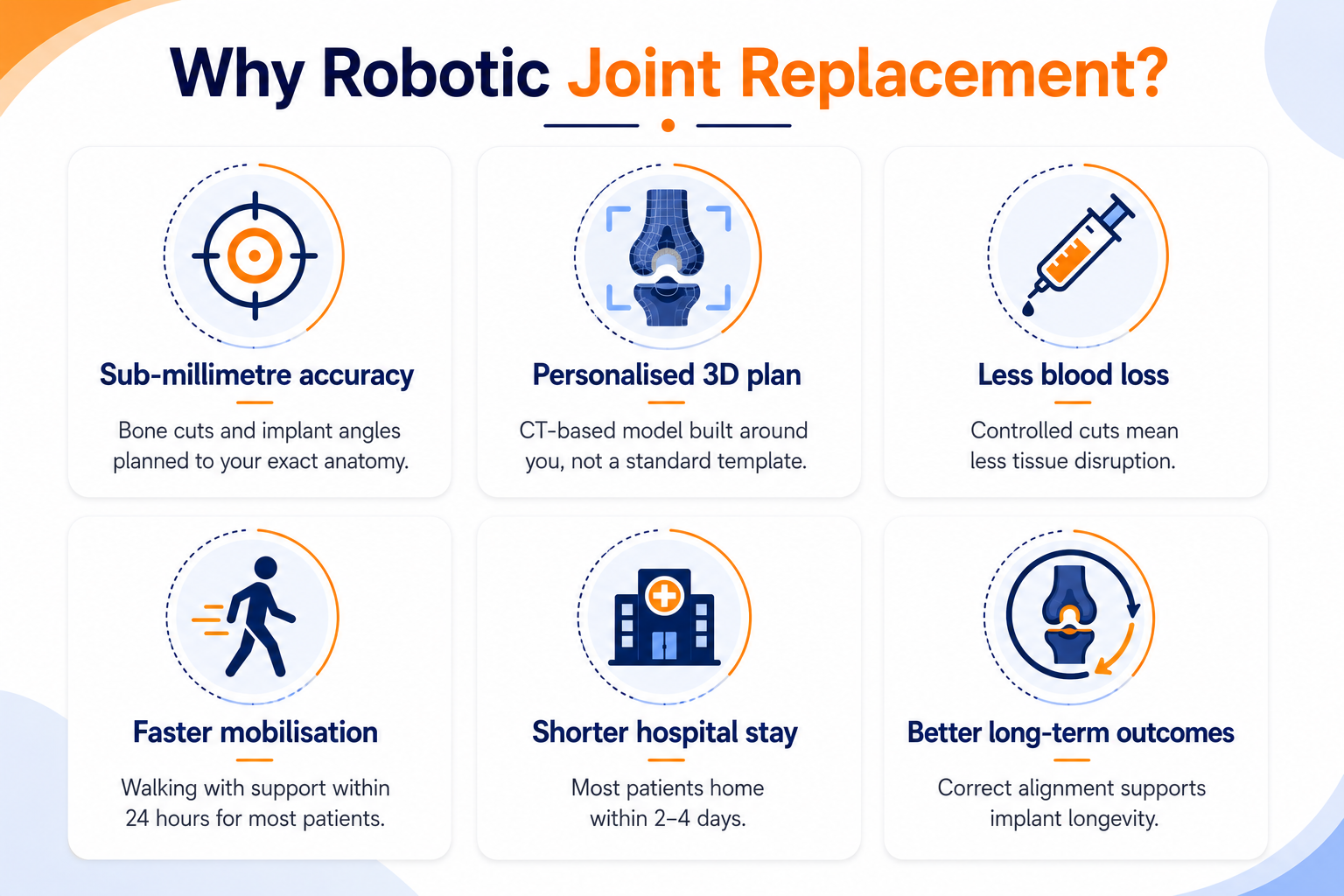 Why Robotic Joint Replacement?

Sub-millimetre accuracy

Bone cuts and implant angles planned to your exact anatomy.

Personalised 3D plan

CT-based model built around you, not a standard template.

Less blood loss

Controlled cuts mean less tissue disruption.

Faster mobilisation

Walking with support within 24 hours for most patients.

Shorter hospital stay

Most patients home within 2–4 days.

Better long-term outcomes

Correct alignment supports implant longevity.